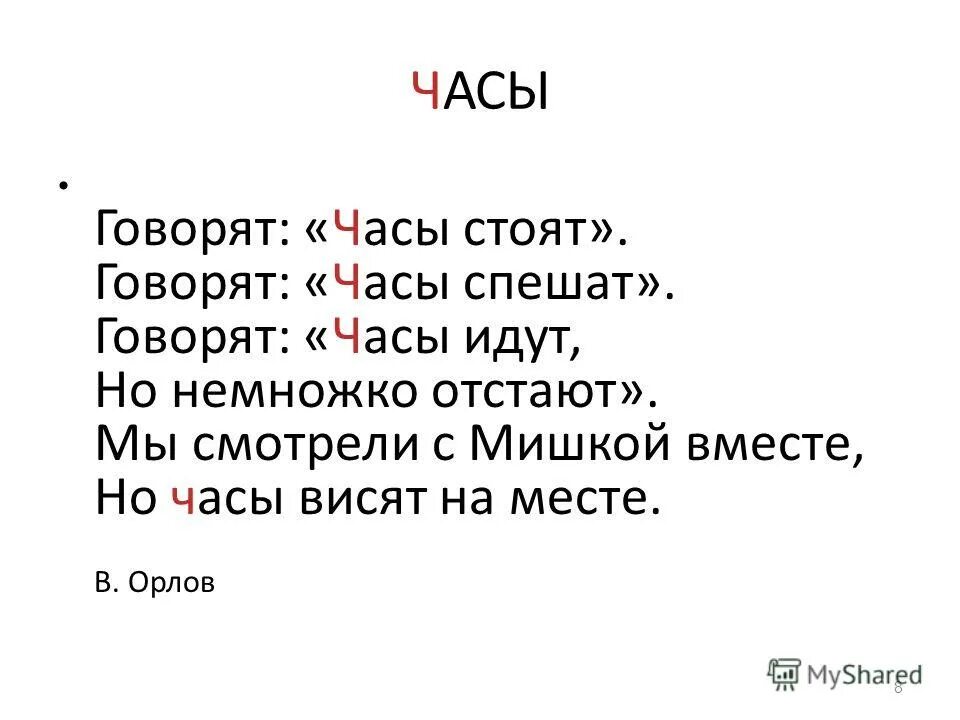 ЧАСЫ

•

Говорят: «Часы стоят».
Говорят: «Часы спешат».
Говорят: «Часы идут,
Но немножко отстают».
Мы смотрели с Мишкой вместе,
Но часы висят на месте.

В. Орлов

MyShared

8